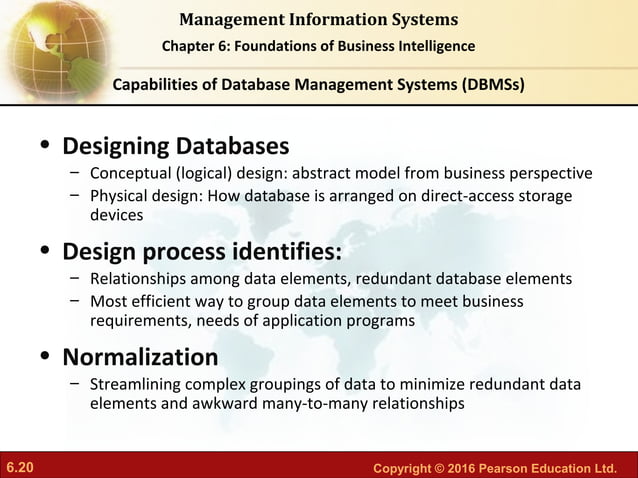 Management Information Systems
Chapter 6: Foundations of Business Intelligence

Capabilities of Database Management Systems (DBMSs)

• Designing Databases
– Conceptual (logical) design: abstract model from business perspective
– Physical design: How database is arranged on direct-access storage devices

• Design process identifies:
– Relationships among data elements, redundant database elements
– Most efficient way to group data elements to meet business requirements, needs of application programs

• Normalization
– Streamlining complex groupings of data to minimize redundant data elements and awkward many-to-many relationships

6.20

Copyright © 2016 Pearson Education Ltd.